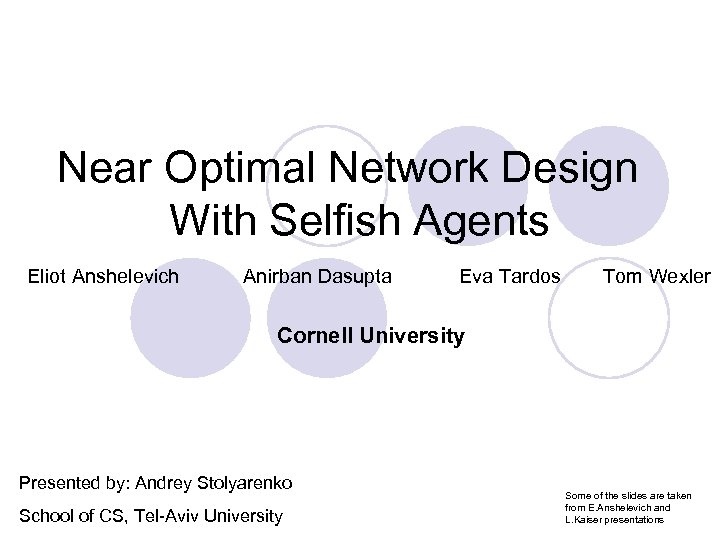 Near Optimal Network Design With Selfish Agents

Eliot Anshelevich Anirban Dasupta Eva Tardos Tom Wexler

Cornell University

Presented by: Andrey Stolyarenko

School of CS, Tel-Aviv University

Some of the slides are taken from E.Anshelevich and L.Kaiser presentations